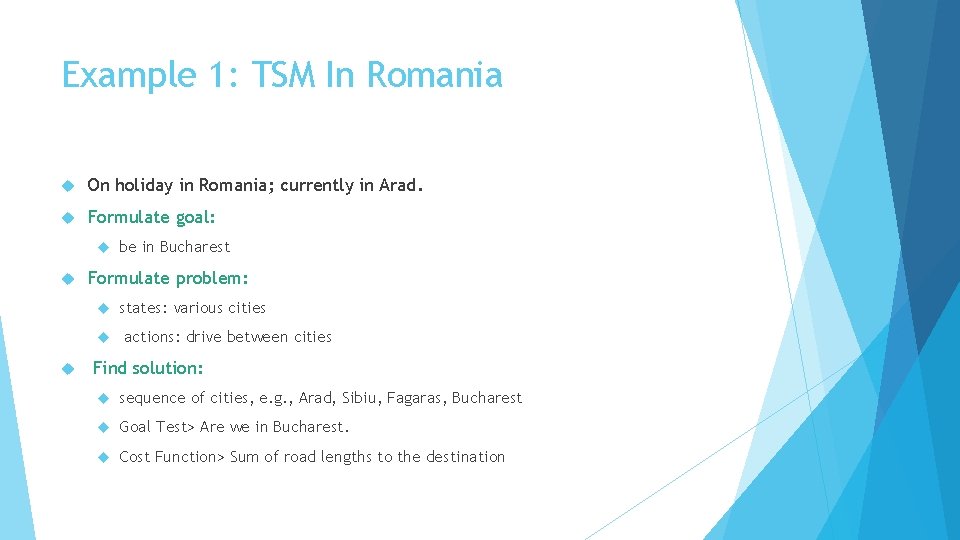 Example 1: TSM In Romania

On holiday in Romania; currently in Arad.

Formulate goal:

be in Bucharest

Formulate problem:

states: various cities

actions: drive between cities

Find solution:

sequence of cities, e.g., Arad, Sibiu, Fagaras, Bucharest

Goal Test> Are we in Bucharest.

Cost Function> Sum of road lengths to the destination